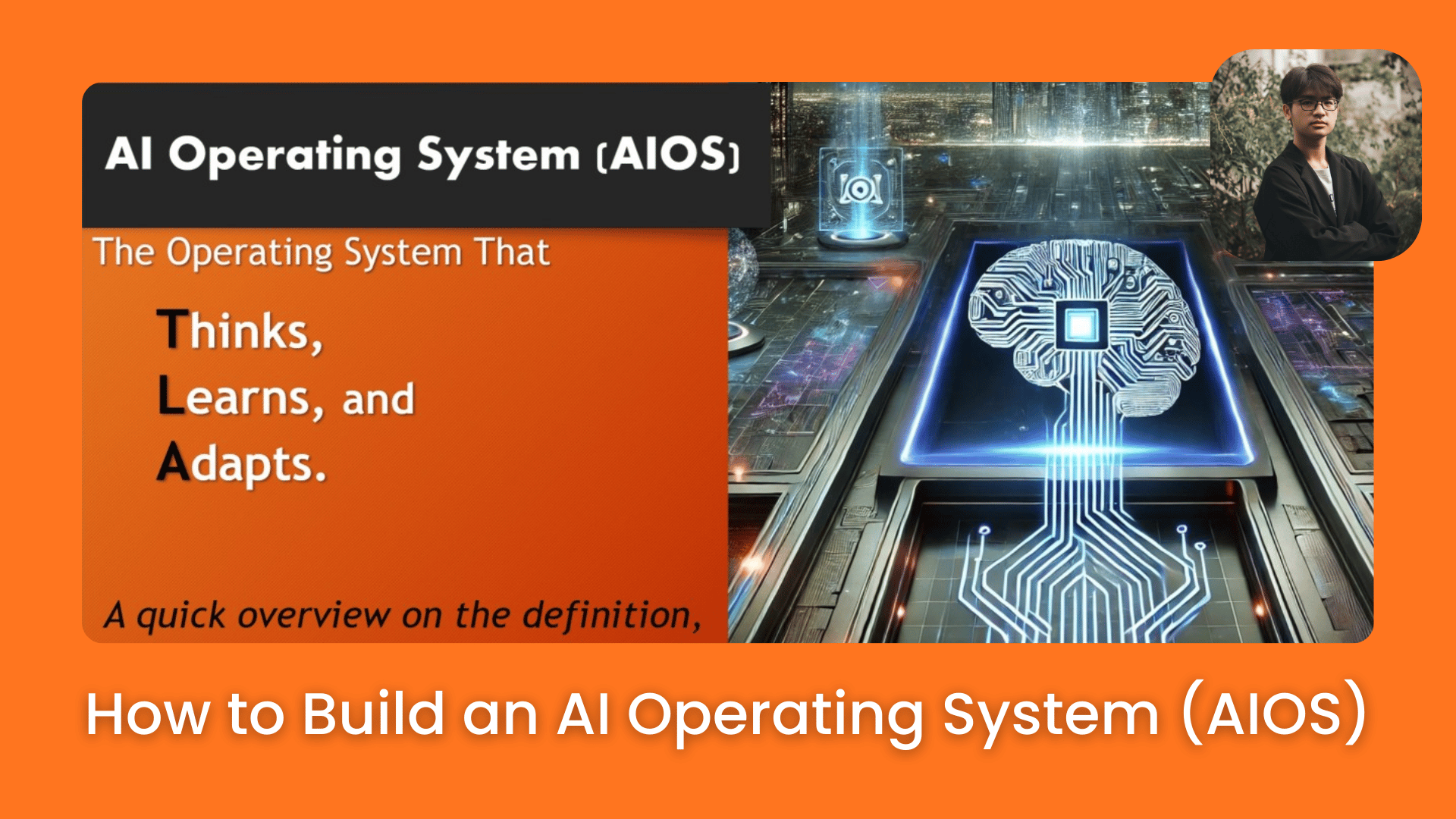 AI Operating System (AIOS)

The Operating System That

Thinks,
Learns, and
Adapts.

A quick overview on the definition,

How to Build an AI Operating System (AIOS)